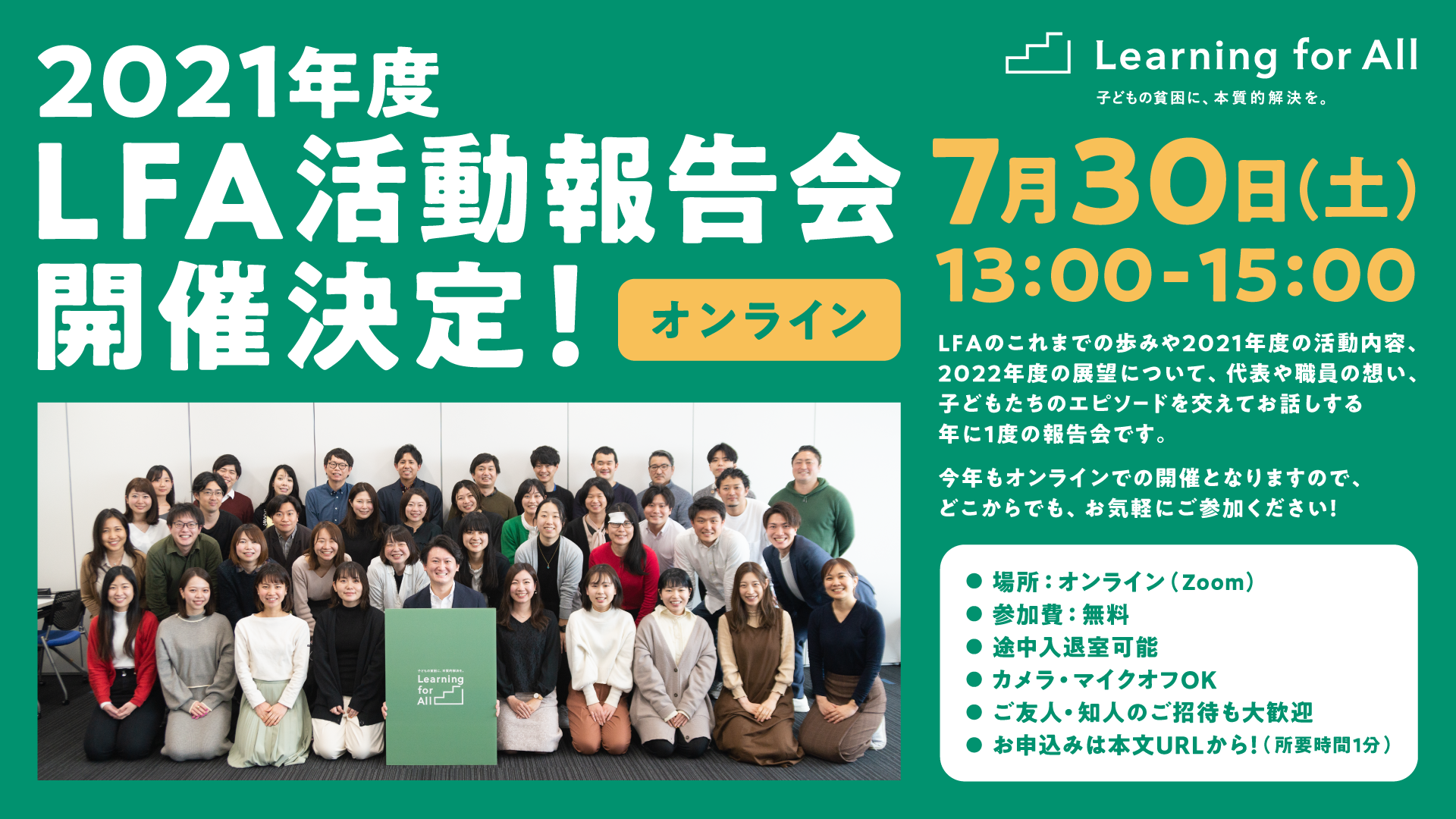 2021年度
LFA活動報告会
開催決定!

オンライン

Learning for All
子どもの貧困に、本質的解決を。

7月30日(土)
13:00-15:00

LFAのこれまでの歩みや2021年度の活動内容、2022年度の展望について、代表や職員の想い、子どもたちのエピソードを交えてお話しする年に1度の報告会です。

今年もオンラインでの開催となりますので、どこからでも、お気軽にご参加ください!

● 場所:オンライン(Zoom)
● 参加費:無料
● 途中入退室可能
● カメラ・マイクオフOK
● ご友人・知人のご招待も大歓迎
● お申込みは本文URLから!(所要時間1分)

子どもの貧困に、本質的解決を。
Learning for All